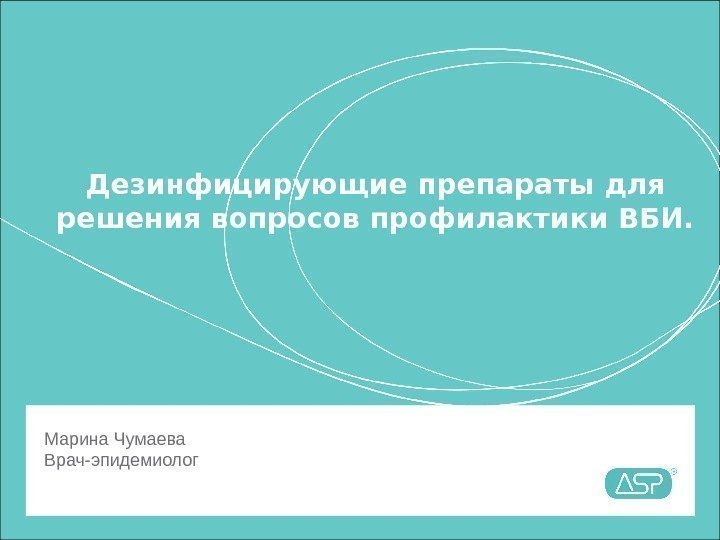 Дезинфицирующие препараты для решения вопросов профилактики ВБИ.

Марина Чумаева
Врач-эпидемиолог

ASP®